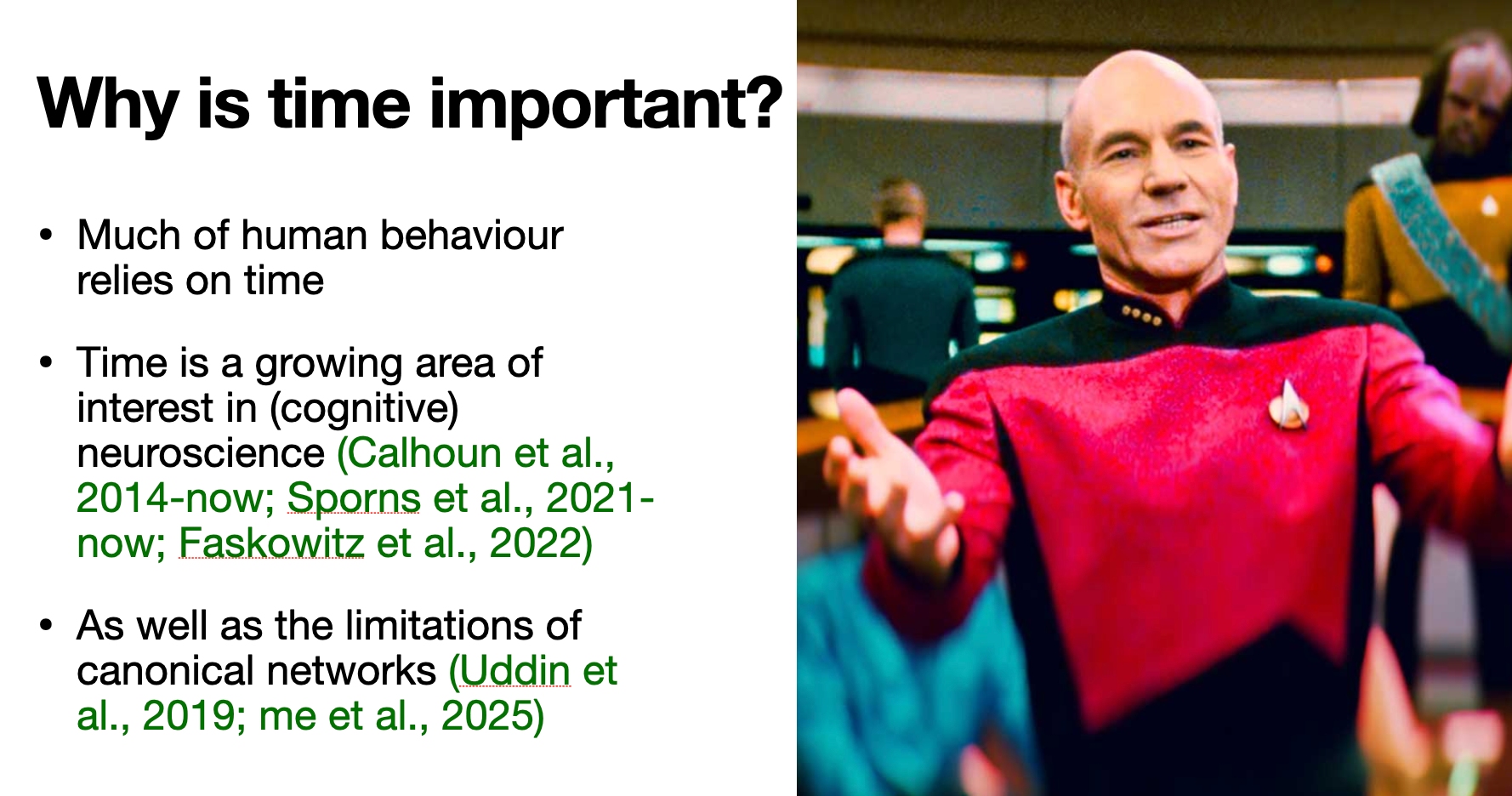 Why is time important?

• Much of human behaviour relies on time

• Time is a growing area of interest in (cognitive) neuroscience (Calhoun et al., 2014-now; Sporns et al., 2021-now; Faskowitz et al., 2022)

• As well as the limitations of canonical networks (Uddin et al., 2019; me et al., 2025)